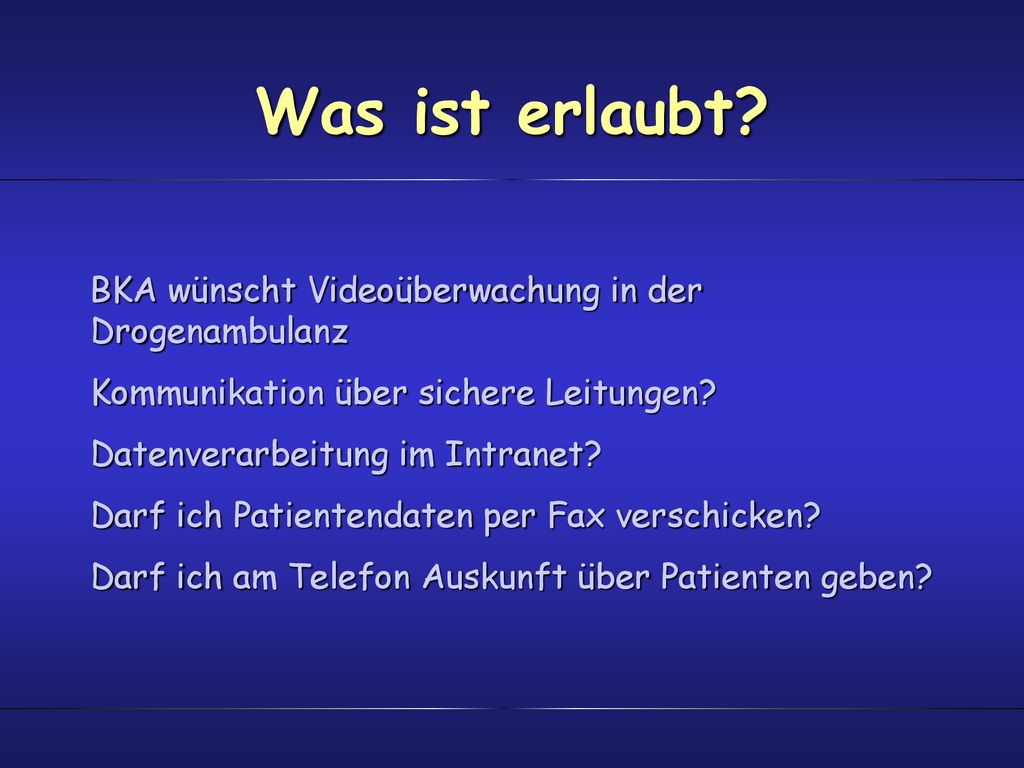 Was ist erlaubt?

BKA wünscht Videoüberwachung in der Drogenambulanz

Kommunikation über sichere Leitungen?

Datenverarbeitung im Intranet?

Darf ich Patientendaten per Fax verschicken?

Darf ich am Telefon Auskunft über Patienten geben?